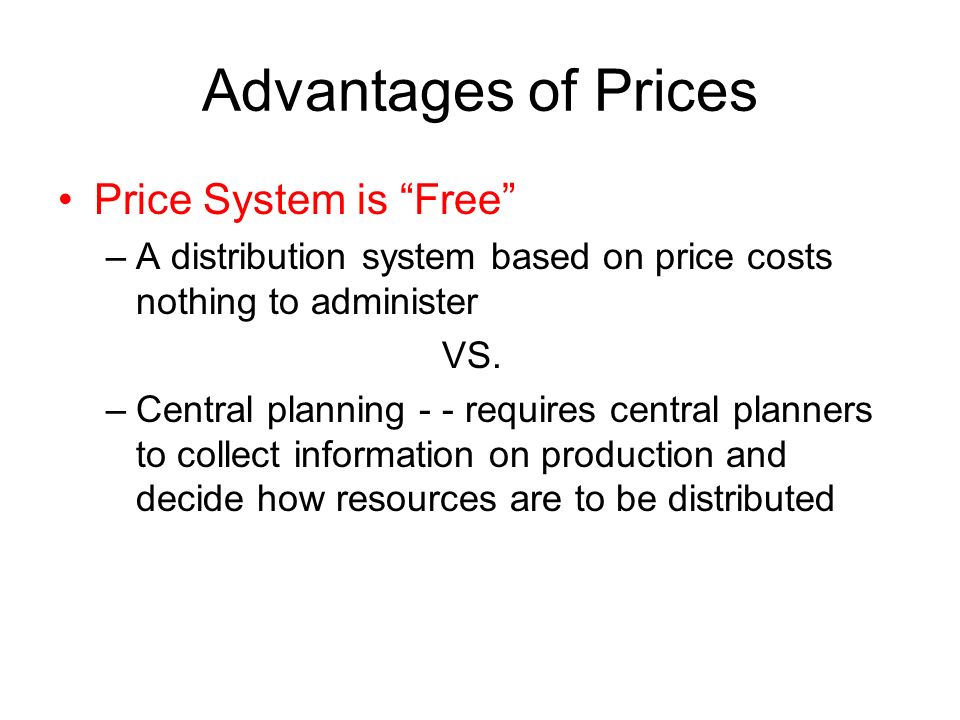 Advantages of Prices

• Price System is “Free”

– A distribution system based on price costs nothing to administer

VS.

– Central planning - - requires central planners to collect information on production and decide how resources are to be distributed